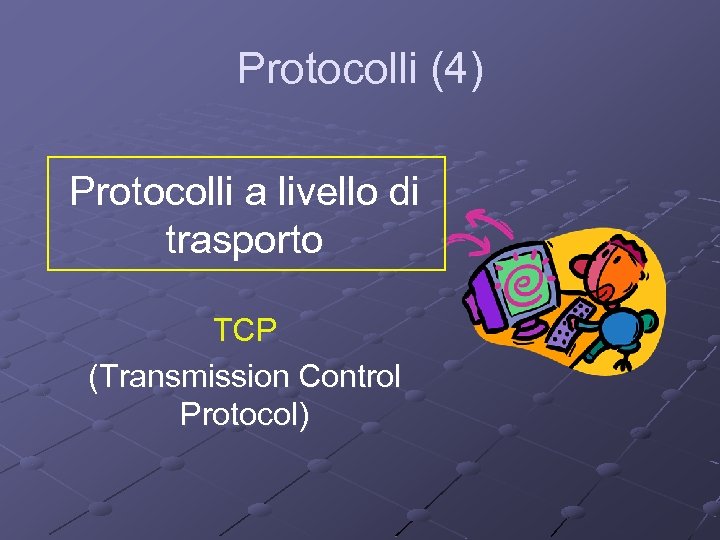 Protocolli (4)

Protocolli a livello di trasporto

TCP

(Transmission Control Protocol)